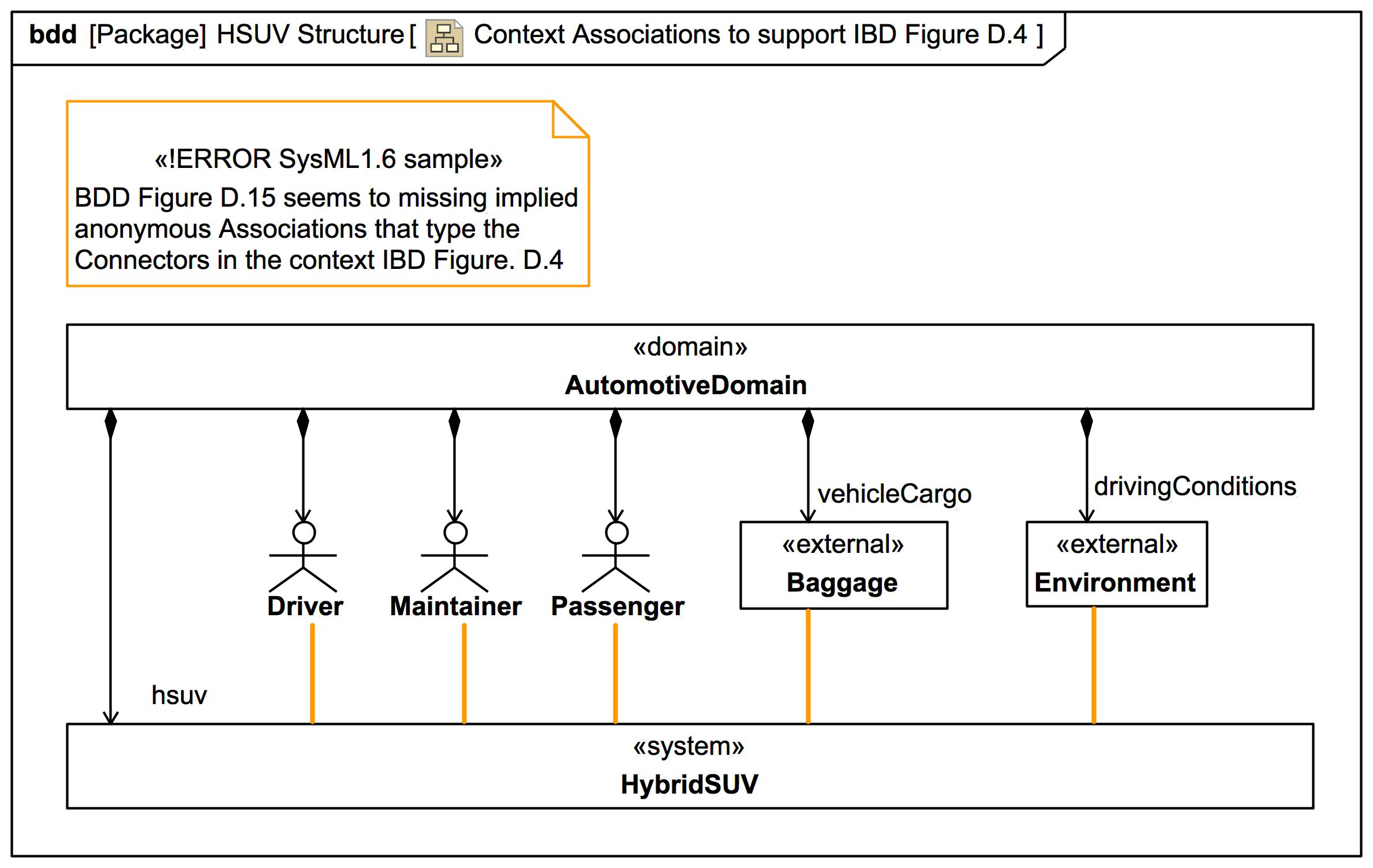 bdd [Package] HSUV Structure [ Context Associations to support IBD Figure D.4 ]

«!ERROR SysML1.6 sample»
BDD Figure D.15 seems to missing implied anonymous Associations that type the Connectors in the context IBD Figure. D.4

«domain»
AutomotiveDomain

vehicleCargo

drivingConditions

Driver

Maintainer

Passenger

«external»
Baggage

«external»
Environment

hsuv

«system»
HybridSUV